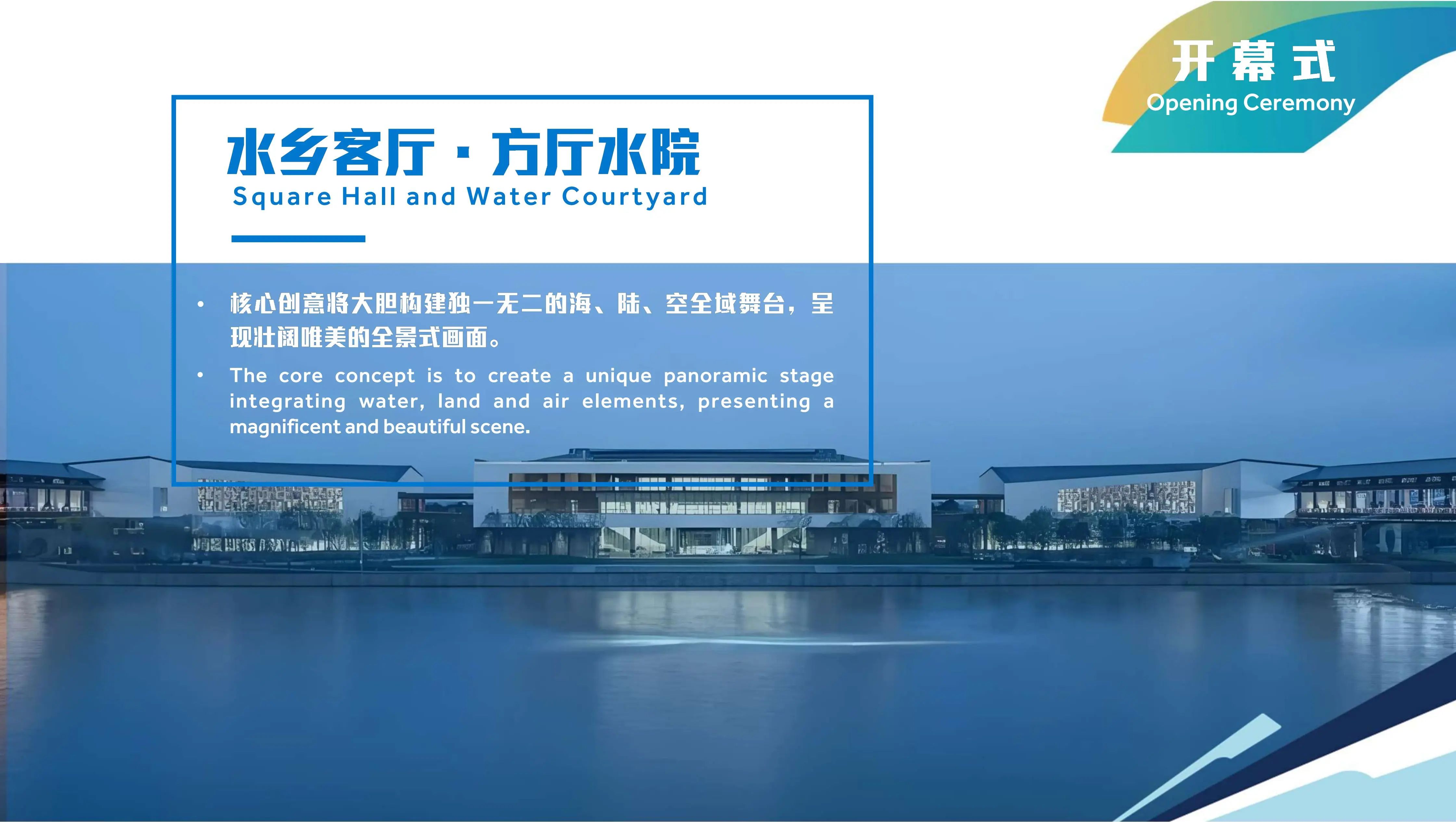 开幕式
Opening Ceremony

水乡客厅 · 方厅水院
Square Hall and Water Courtyard

• 核心创意将大胆构建独一无二的海、陆、空全域舞台，呈现壮阔唯美的全景式画面。
• The core concept is to create a unique panoramic stage integrating water, land and air elements, presenting a magnificent and beautiful scene.